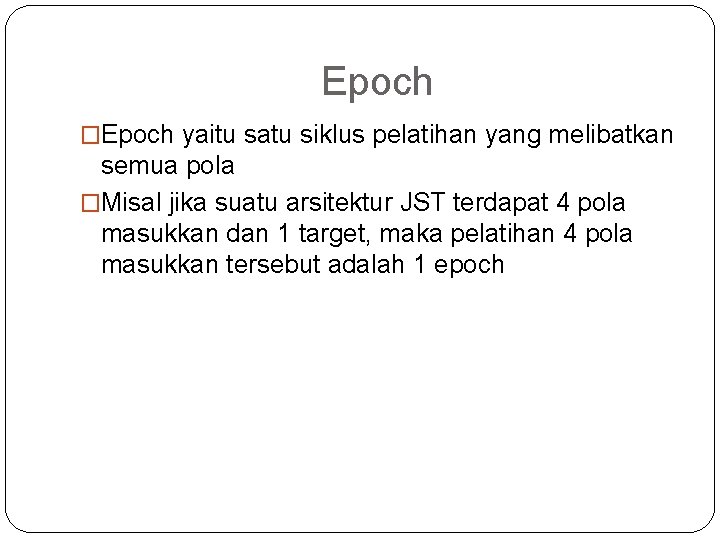 Epoch

□Epoch yaitu satu siklus pelatihan yang melibatkan semua pola

□Misal jika suatu arsitektur JST terdapat 4 pola masukkan dan 1 target, maka pelatihan 4 pola masukkan tersebut adalah 1 epoch